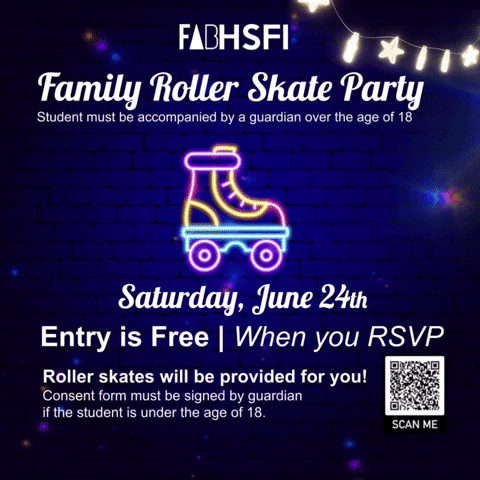 FABHSFI

Family Roller Skate Party
Student must be accompanied by a guardian over the age of 18

Saturday, June 24th

Entry is Free | When you RSVP

Roller skates will be provided for you!
Consent form must be signed by guardian if the student is under the age of 18.

SCAN ME